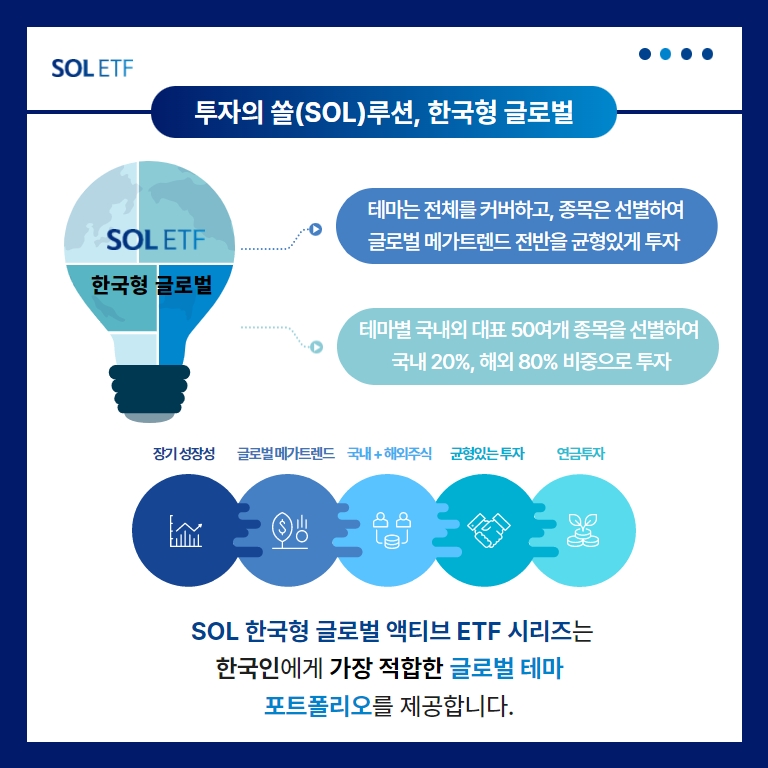 SOL ETF

투자의 쏠(SOL)루션, 한국형 글로벌

SOL ETF

한국형 글로벌

테마는 전체를 커버하고, 종목은 선별하여 글로벌 메가트렌드 전반을 균형있게 투자

테마별 국내외 대표 50여개 종목을 선별하여 국내 20%, 해외 80% 비중으로 투자

장기 성장성

글로벌 메가트렌드

국내 + 해외주식

균형있는 투자

연금투자

SOL 한국형 글로벌 액티브 ETF 시리즈는 한국인에게 가장 적합한 글로벌 테마 포트폴리오를 제공합니다.